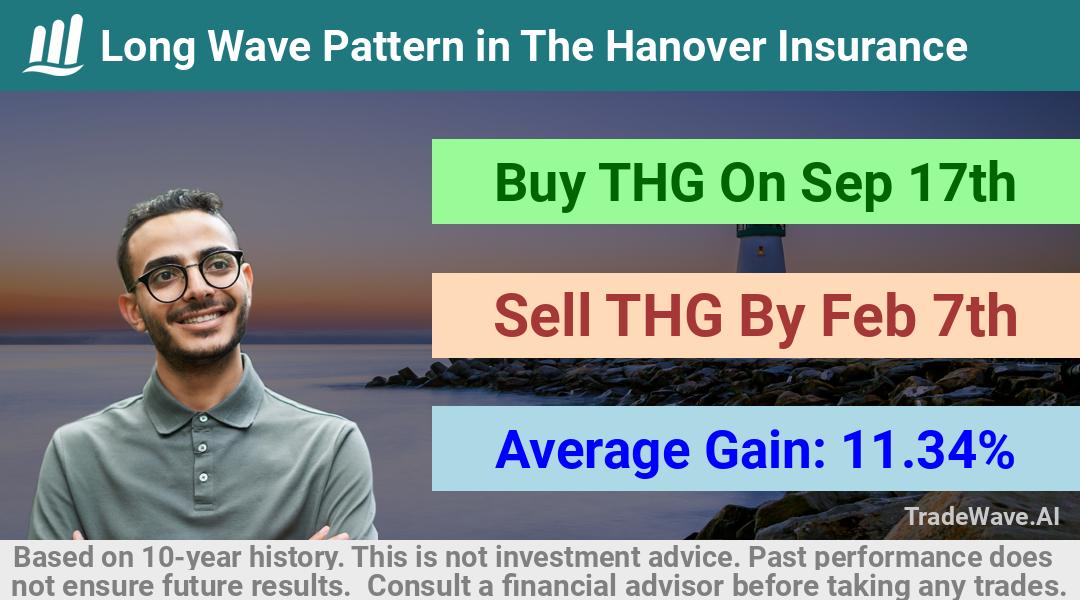 Long Wave Pattern in The Hanover Insurance

Buy THG On Sep 17th

Sell THG By Feb 7th

Average Gain: 11.34%

TradeWave.AI

Based on 10-year history. This is not investment advice. Past performance does not ensure future results. Consult a financial advisor before taking any trades.